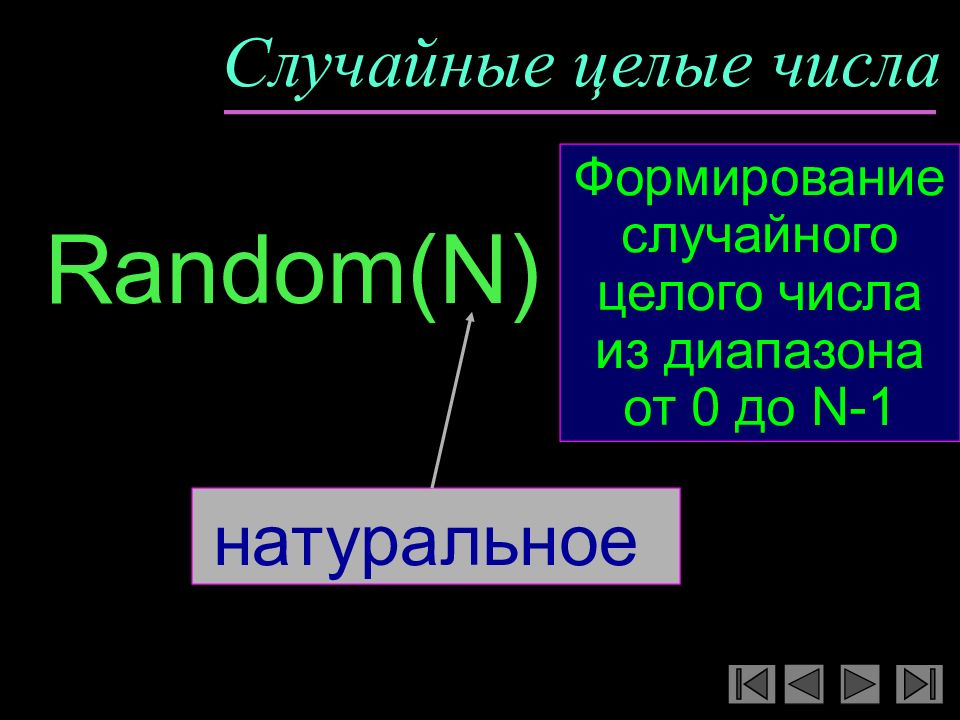 Случайные целые числа

Random(N)

Формирование случайного целого числа из диапазона от 0 до N-1

натуральное